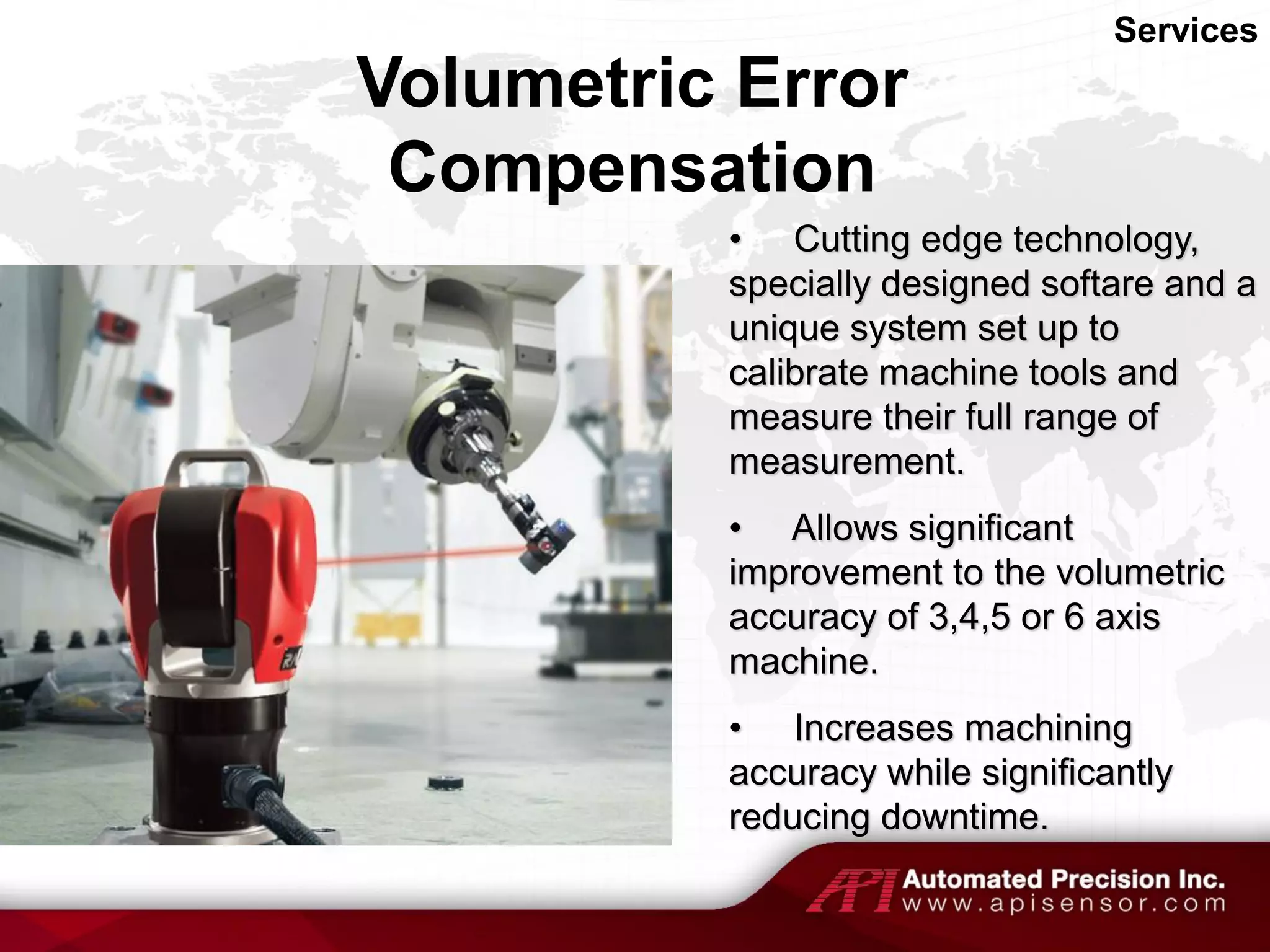 Services

Volumetric Error Compensation

• Cutting edge technology, specially designed softare and a unique system set up to calibrate machine tools and measure their full range of measurement.

• Allows significant improvement to the volumetric accuracy of 3,4,5 or 6 axis machine.

• Increases machining accuracy while significantly reducing downtime.

API Automated Precision Inc.
www.apisensor.com